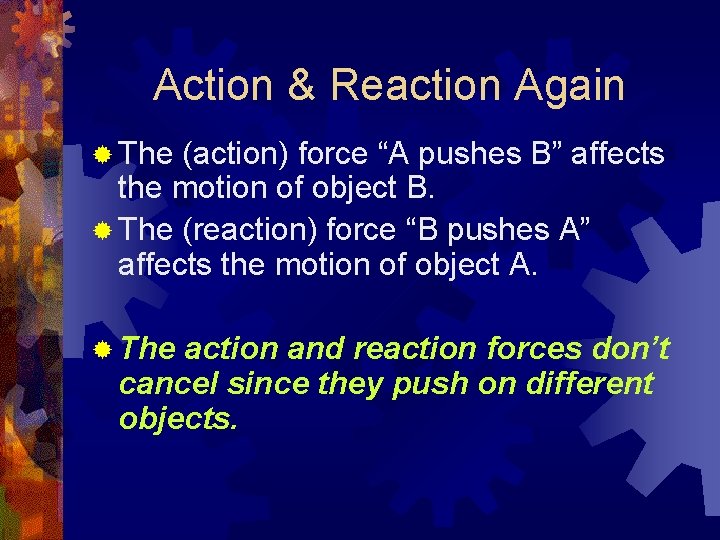 Action & Reaction Again

The (action) force “A pushes B” affects the motion of object B.

The (reaction) force “B pushes A” affects the motion of object A.

The action and reaction forces don’t cancel since they push on different objects.